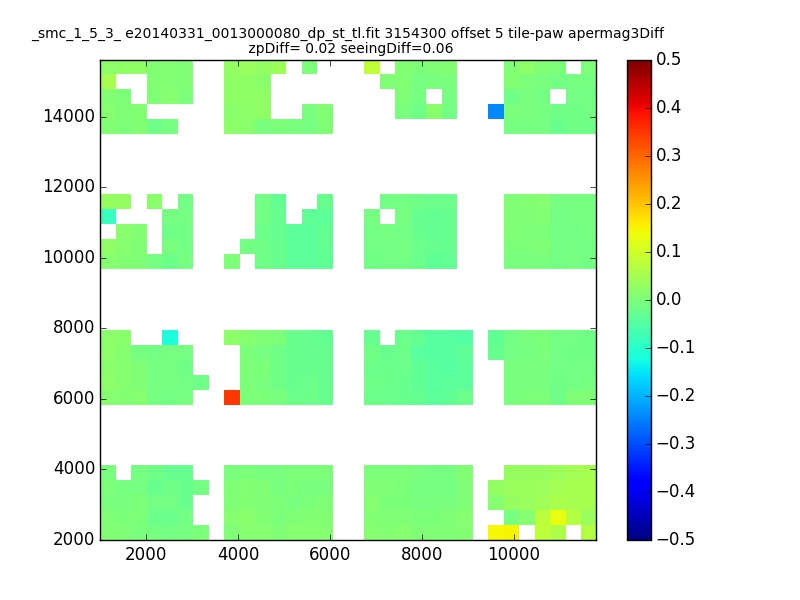 _smc_1_5_3_ e20140331_0013000080_dp_st_tl.fit 3154300 offset 5 tile-paw apermag3Diff
zpDiff= 0.02 seeingDiff=0.06

14000
12000
10000
8000
6000
4000
2000

2000
4000
6000
8000
10000

0.5
0.4
0.3
0.2
0.1
0.0
−0.1
−0.2
−0.3
−0.4
−0.5